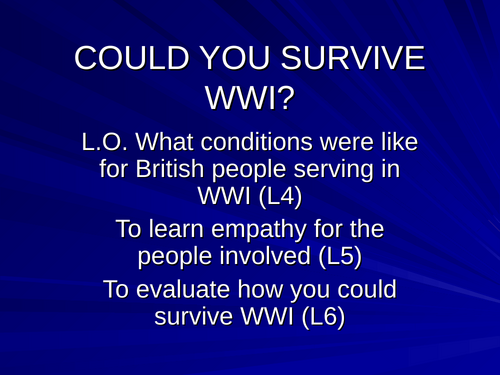 COULD YOU SURVIVE WWI?

L.O. What conditions were like for British people serving in WWI (L4)

To learn empathy for the people involved (L5)

To evaluate how you could survive WWI (L6)